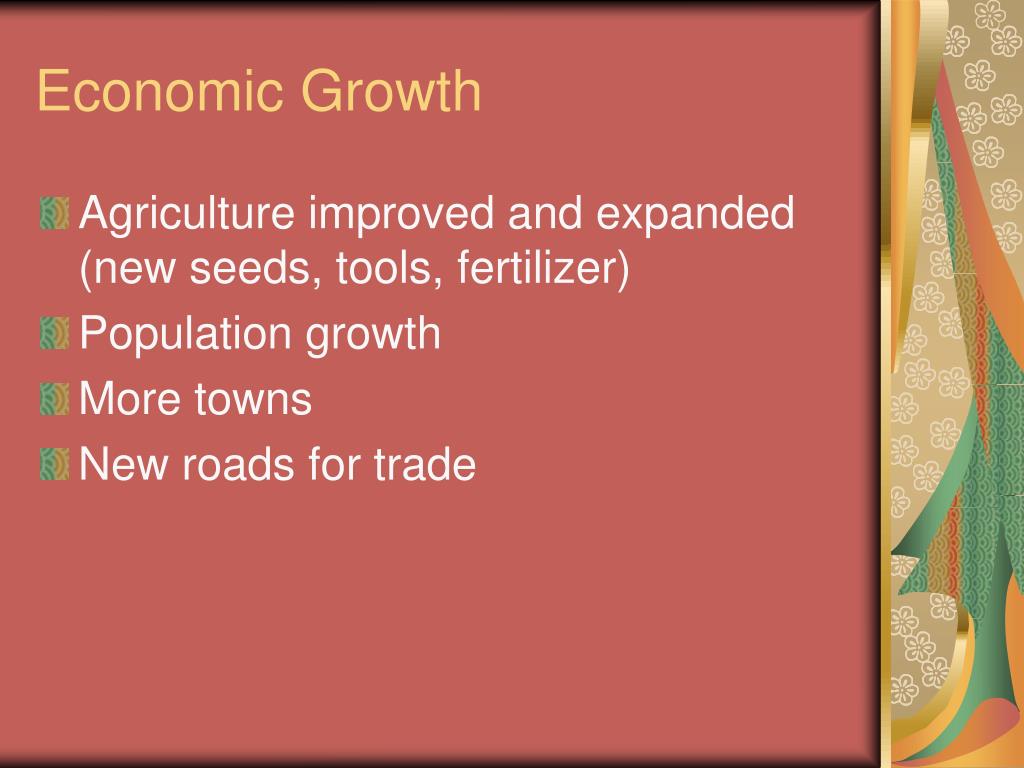 Economic Growth

Agriculture improved and expanded (new seeds, tools, fertilizer)

Population growth

More towns

New roads for trade